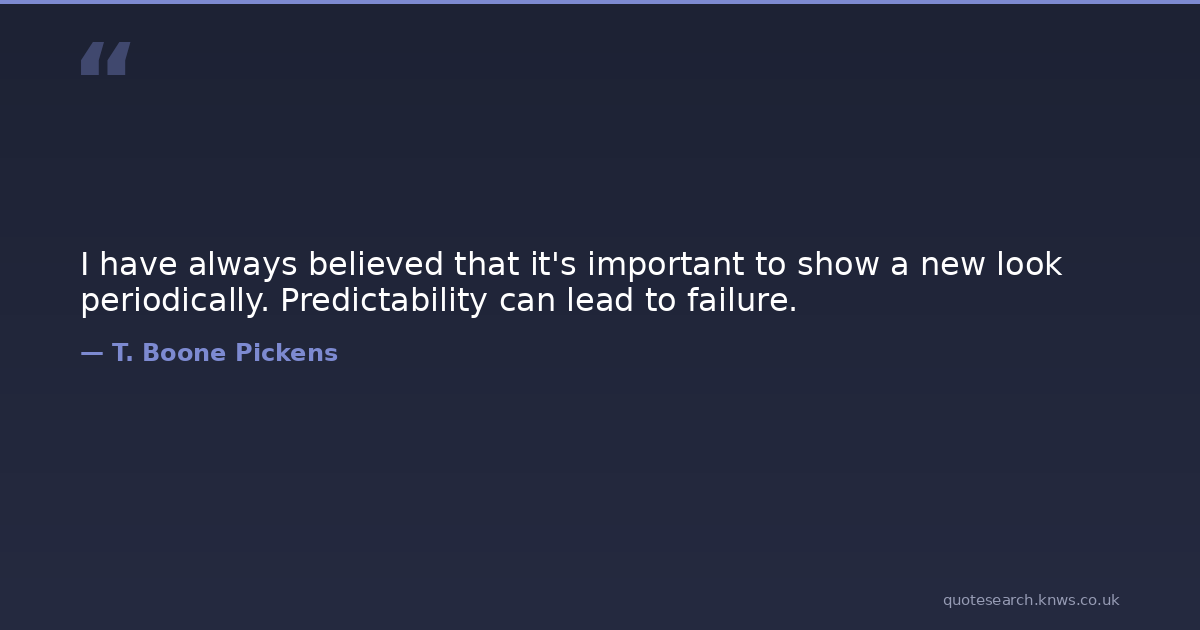 “

I have always believed that it's important to show a new look periodically. Predictability can lead to failure.

— T. Boone Pickens

quotesearch.knws.co.uk